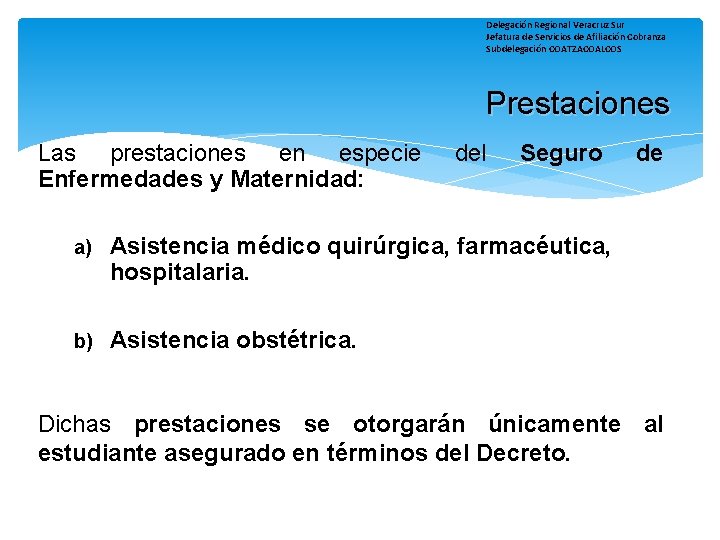 Delegación Regional Veracruz Sur
Jefatura de Servicios de Afiliación Cobranza
Subdelegación COATZACOALCOS

Prestaciones

Las prestaciones en especie del Seguro de Enfermedades y Maternidad:

a) Asistencia médico quirúrgica, farmacéutica, hospitalaria.

b) Asistencia obstétrica.

Dichas prestaciones se otorgarán únicamente al estudiante asegurado en términos del Decreto.